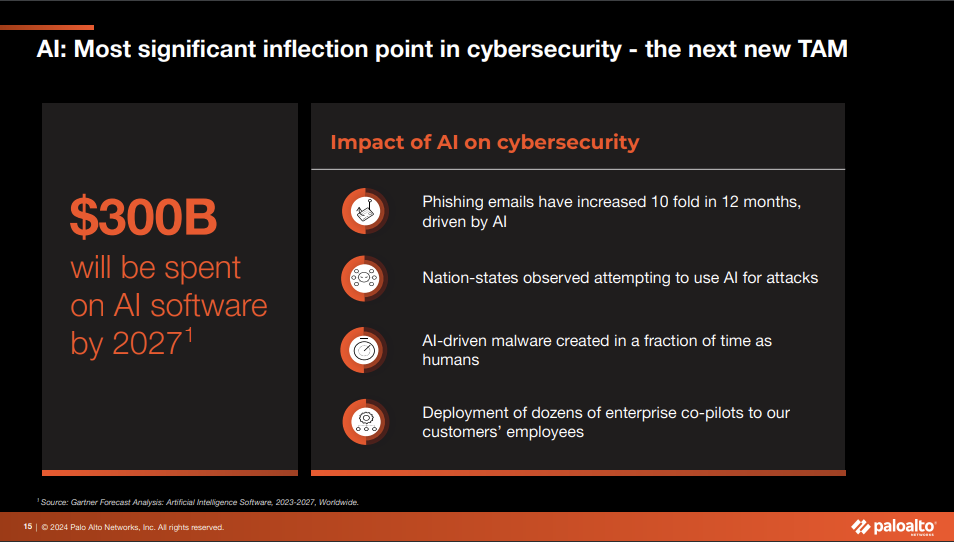 AI: Most significant inflection point in cybersecurity - the next new TAM

$300B will be spent on AI software by 2027$^1$

Impact of AI on cybersecurity

Phishing emails have increased 10 fold in 12 months, driven by AI

Nation-states observed attempting to use AI for attacks

AI-driven malware created in a fraction of time as humans

Deployment of dozens of enterprise co-pilots to our customers' employees

$^1$ Source: Gartner Forecast Analysis: Artificial Intelligence Software, 2023-2027, Worldwide.

15 | © 2024 Palo Alto Networks, Inc. All rights reserved.

paloalto NETWORKS